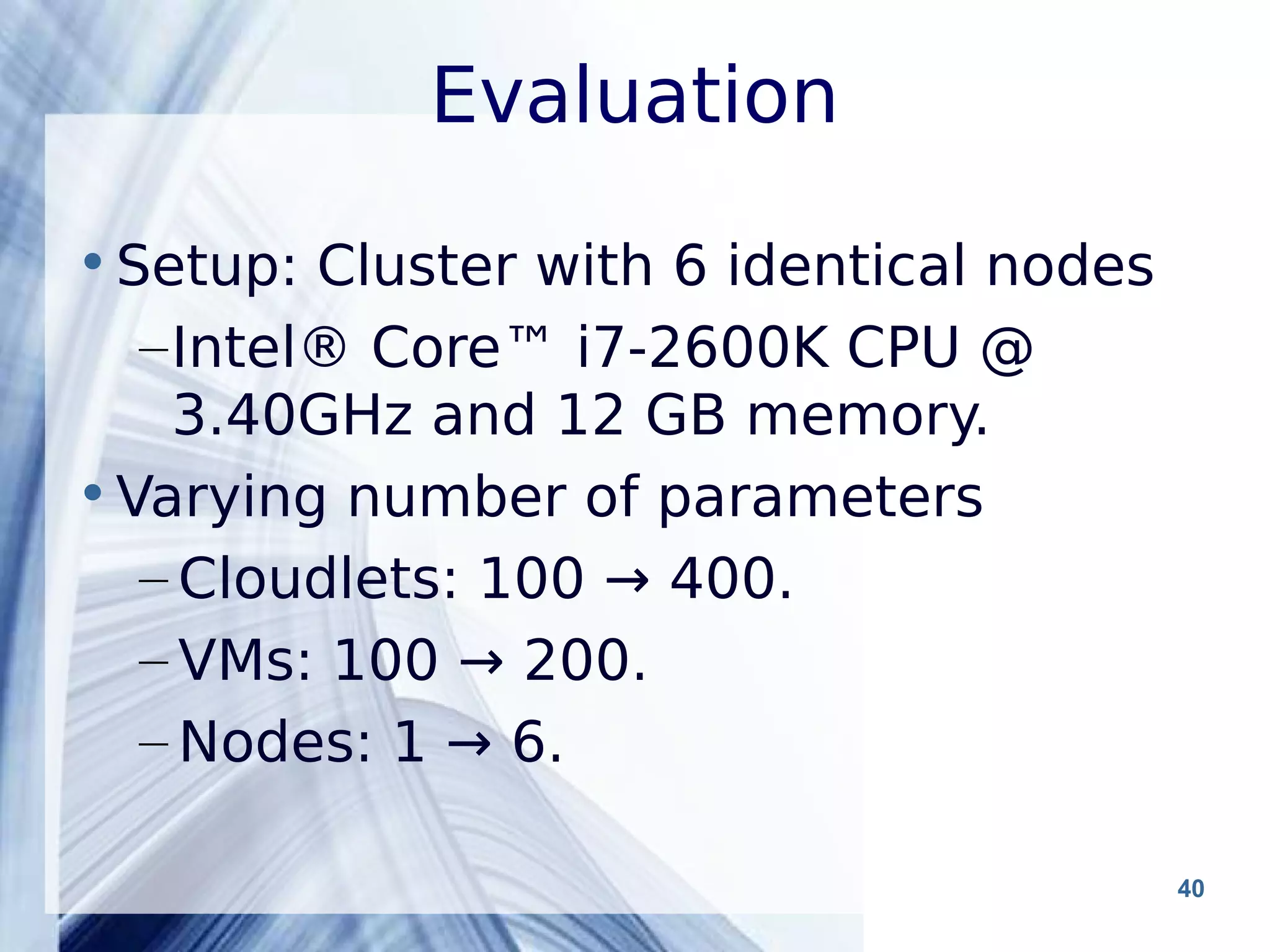 Evaluation

• Setup: Cluster with 6 identical nodes

– Intel® Core™ i7-2600K CPU @ 3.40GHz and 12 GB memory.

• Varying number of parameters

– Cloudlets: 100 → 400.

– VMs: 100 → 200.

– Nodes: 1 → 6.

40